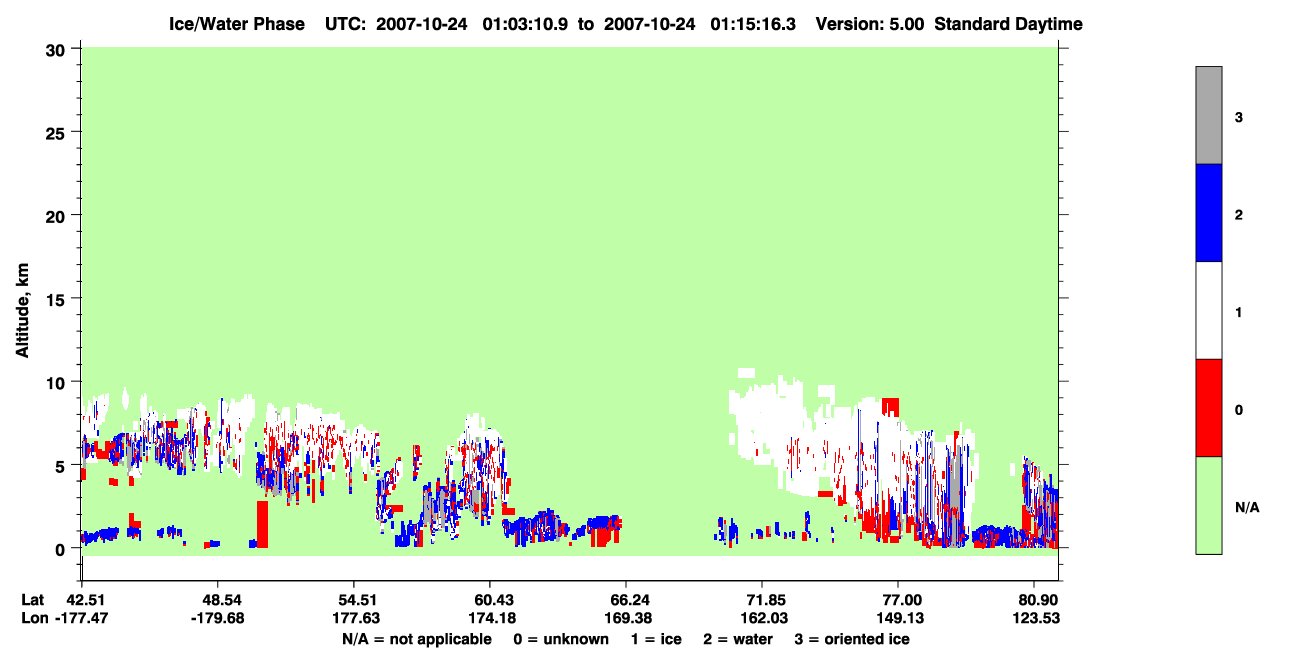 Ice/Water Phase UTC: 2007-10-24 01:03:10.9 to 2007-10-24 01:15:16.3 Version: 5.00 Standard Daytime

Altitude, km

30
25
20
15
10
5
0

Lat 42.51 48.54 54.51 60.43 66.24 71.85 77.00 80.90
Lon -177.47 -179.68 177.63 174.18 169.38 162.03 149.13 123.53

N/A = not applicable 0 = unknown 1 = ice 2 = water 3 = oriented ice

3
2
1
0
N/A